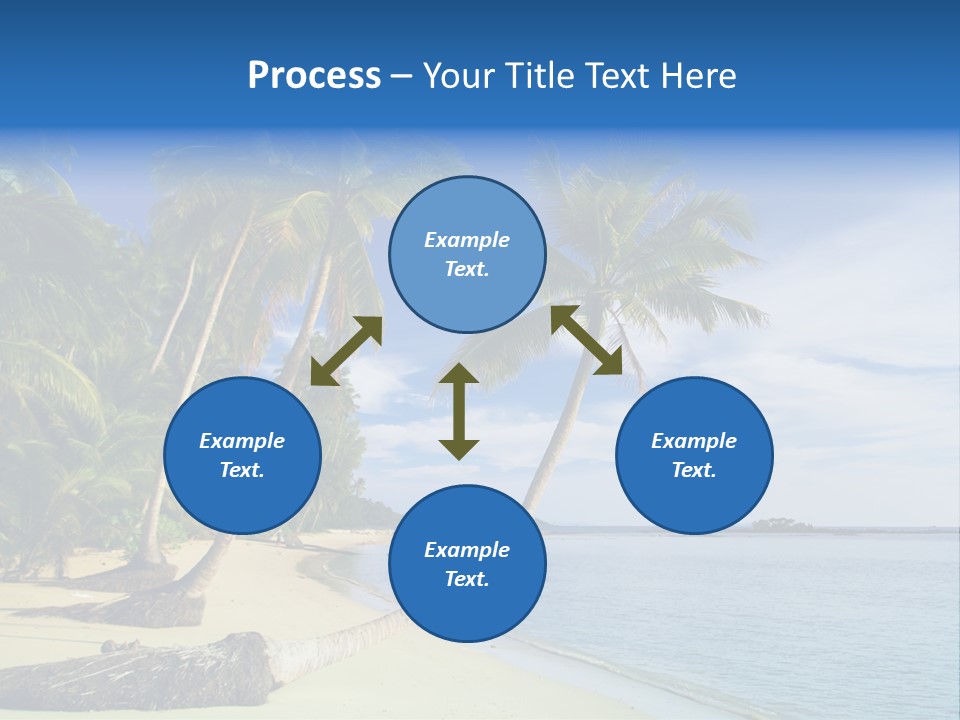 Process – Your Title Text Here

Example Text.

Example Text.

Example Text.

Example Text.